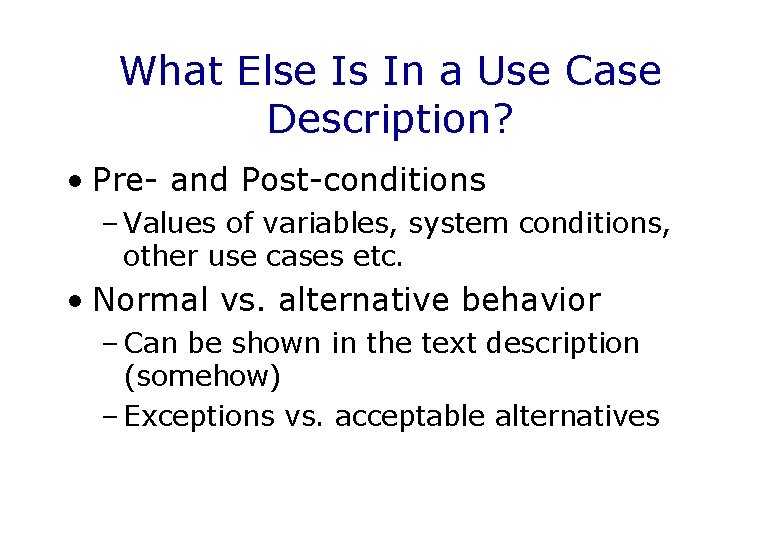 What Else Is In a Use Case Description?

• Pre- and Post-conditions
– Values of variables, system conditions, other use cases etc.

• Normal vs. alternative behavior
– Can be shown in the text description (somehow)
– Exceptions vs. acceptable alternatives